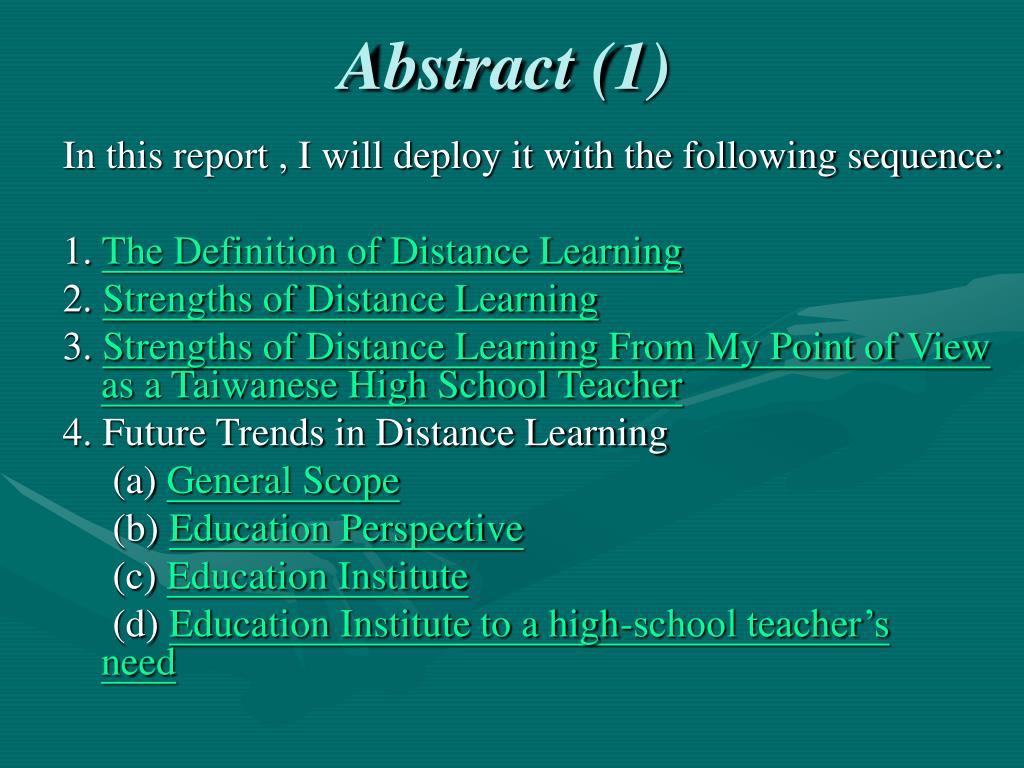 Abstract (1)

In this report , I will deploy it with the following sequence:

1. The Definition of Distance Learning
2. Strengths of Distance Learning
3. Strengths of Distance Learning From My Point of View as a Taiwanese High School Teacher
4. Future Trends in Distance Learning
(a) General Scope
(b) Education Perspective
(c) Education Institute
(d) Education Institute to a high-school teacher’s need